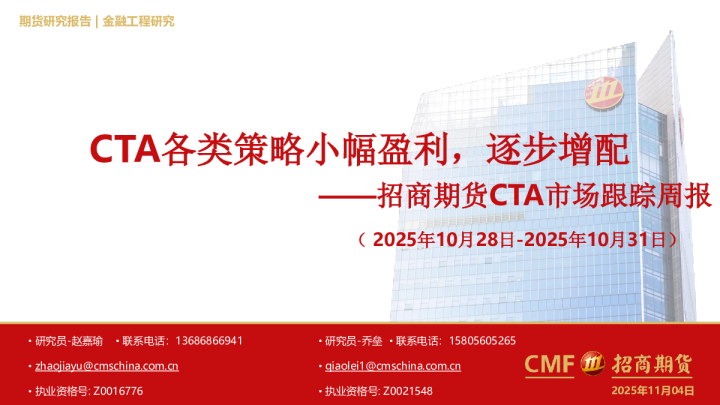 期货研究报告 | 金融工程研究

CTA各类策略小幅盈利，逐步增配
——招商期货CTA市场跟踪周报
（2025年10月28日-2025年10月31日）

• 研究员-赵嘉瑜 • 联系电话：13686866941
• zhaojiayu@cmschina.com.cn
• 执业资格号: Z0016776

• 研究员-乔垒 • 联系电话：15805605265
• qiaolei1@cmschina.com.cn
• 执业资格号: Z0021548

CMF 招商期货
2025年11月04日